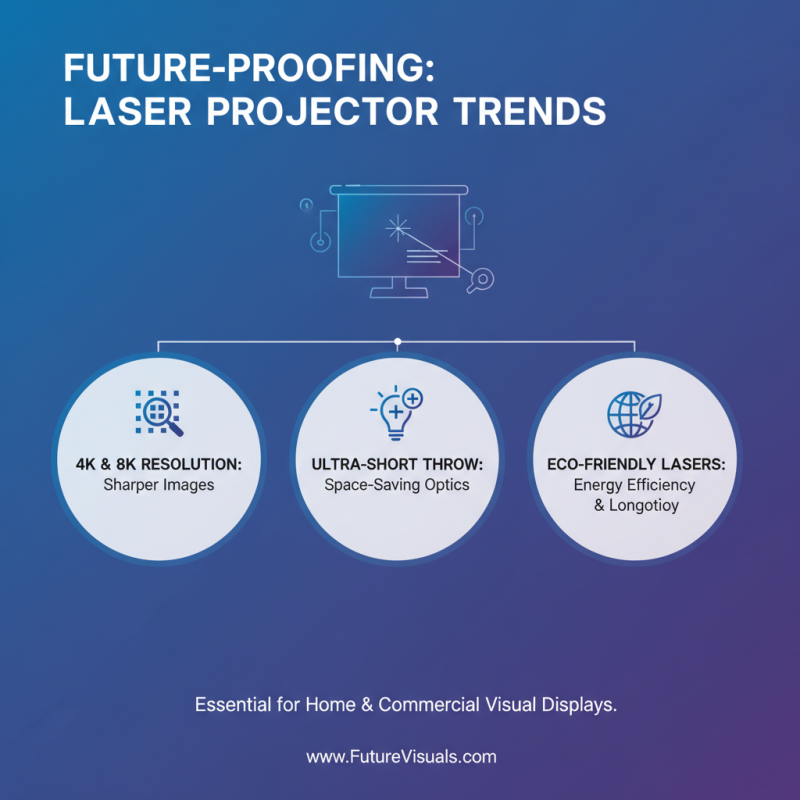 FUTURE-PROOFING:
LASER PROJECTOR TRENDS

4K & 8K RESOLUTION:
Sharper Images

ULTRA-SHORT THROW:
Space-Saving Optics

ECO-FRIENDLY LASERS:
Energy Efficiency & Longotioy

Essential for Home & Commercial Visual Displays.

www.FutureVisuals.com